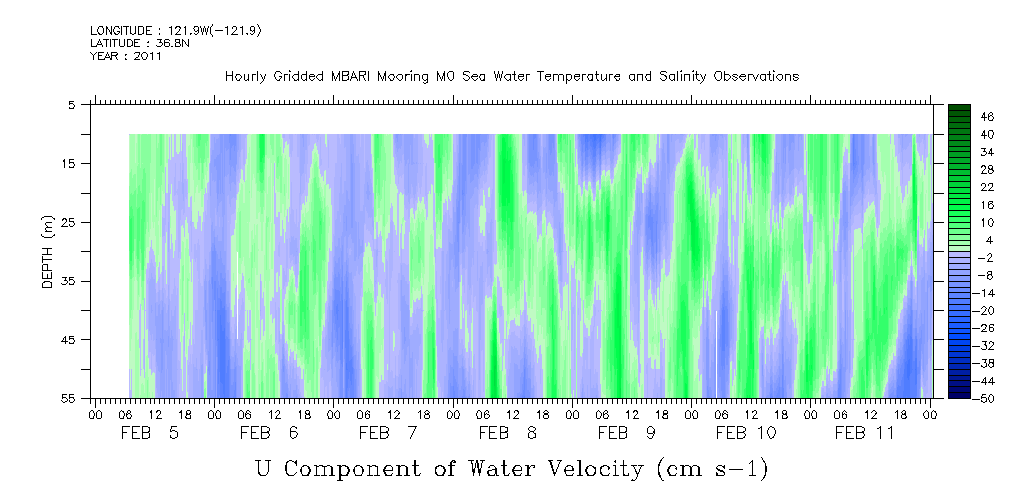 LONGITUDE : 121.9W(-121.9)
LATITUDE : 36.8N
YEAR : 2011

Hourly Gridded MBARI Mooring M0 Sea Water Temperature and Salinity Observations

DEPTH (m)

5
15
25
35
45
55

46
40
34
28
22
16
10
4
-2
-8
-14
-20
-26
-32
-38
-44
-50

00 06 12 18 00 06 12 18 00 06 12 18 00 06 12 18 00 06 12 18 00 06 12 18 00 06 12 18 00

FEB 5 FEB 6 FEB 7 FEB 8 FEB 9 FEB 10 FEB 11

U Component of Water Velocity (cm s-1)